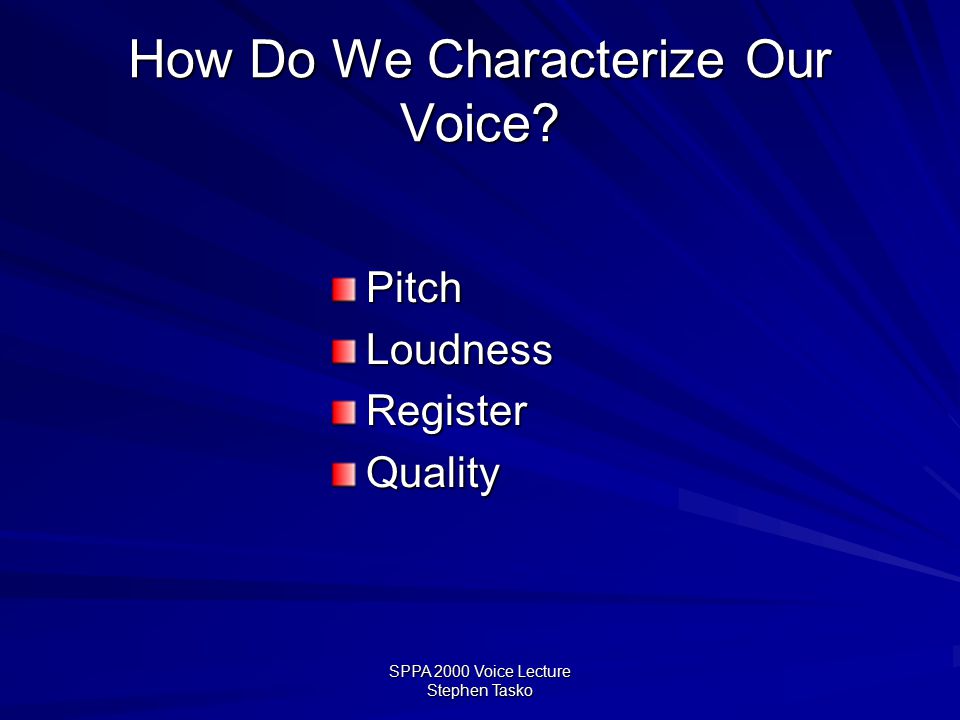 How Do We Characterize Our Voice?

Pitch
Loudness
Register
Quality

SPPA 2000 Voice Lecture
Stephen Tasko